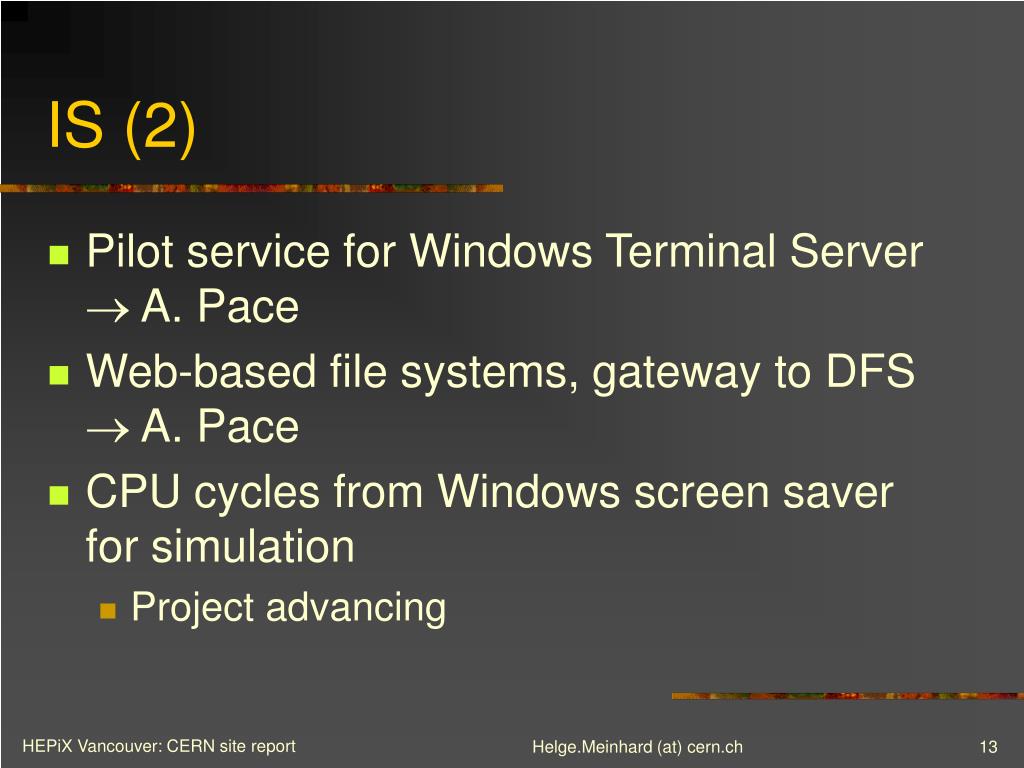 IS (2)

Pilot service for Windows Terminal Server $\rightarrow$ A. Pace

Web-based file systems, gateway to DFS $\rightarrow$ A. Pace

CPU cycles from Windows screen saver for simulation

Project advancing

HEPiX Vancouver: CERN site report

Helge.Meinhard (at) cern.ch

13